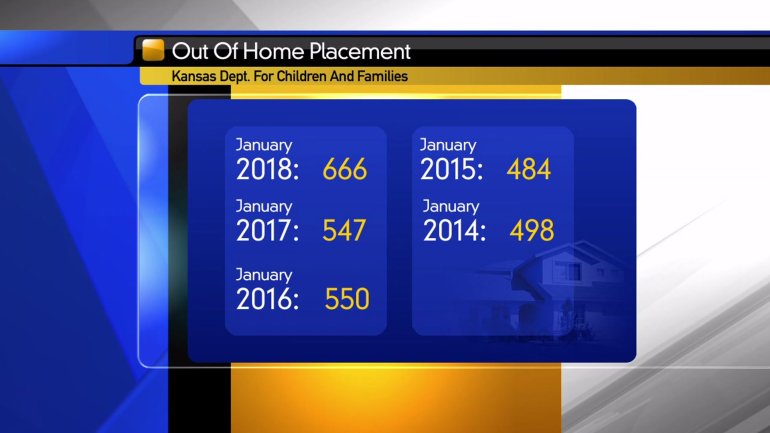 Out Of Home Placement
Kansas Dept. For Children And Families

January
2018: 666

January
2017: 547

January
2016: 550

January
2015: 484

January
2014: 498